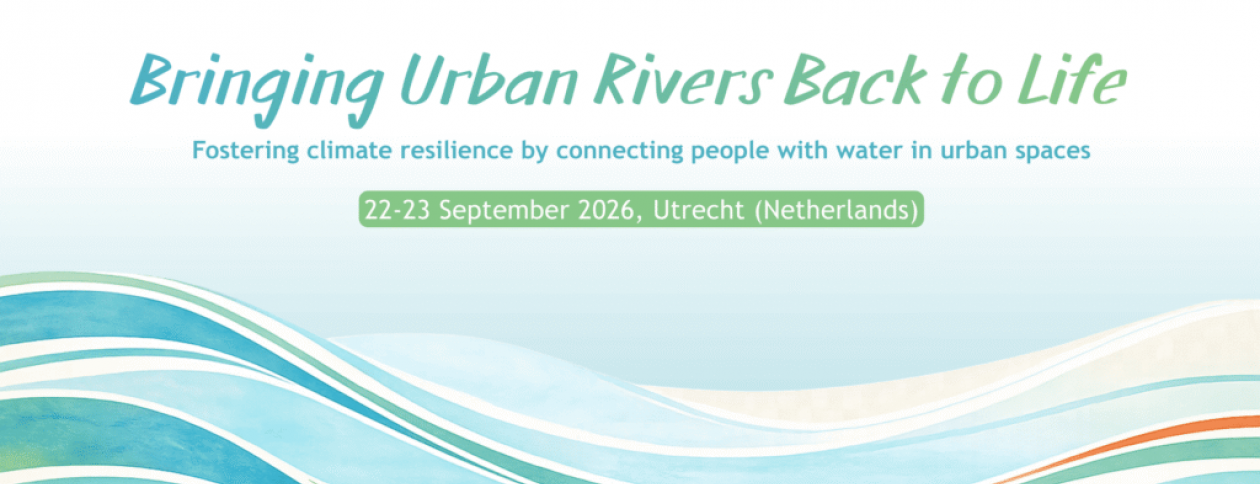 Bringing Urban Rivers Back to Life

Fostering climate resilience by connecting people with water in urban spaces

22-23 September 2026, Utrecht (Netherlands)